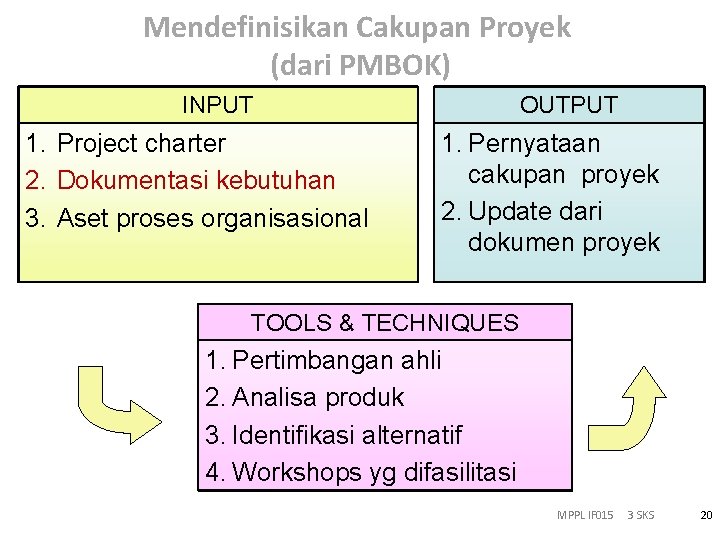 Mendefinisikan Cakupan Proyek
(dari PMBOK)

INPUT

1. Project charter
2. Dokumentasi kebutuhan
3. Aset proses organisasional

OUTPUT

1. Pernyataan cakupan proyek
2. Update dari dokumen proyek

TOOLS & TECHNIQUES

1. Pertimbangan ahli
2. Analisa produk
3. Identifikasi alternatif
4. Workshops yg difasilitasi

MPPL IF015 3 SKS 20